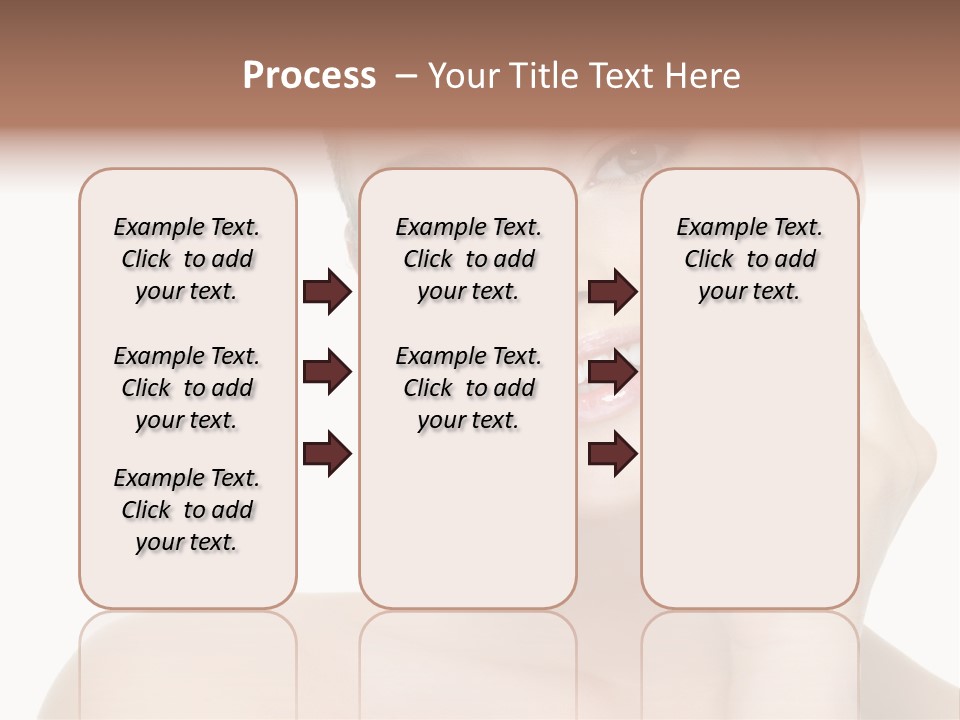 Process – Your Title Text Here

Example Text. Click to add your text.

Example Text. Click to add your text.

Example Text. Click to add your text.

Example Text. Click to add your text.

Example Text. Click to add your text.

Example Text. Click to add your text.